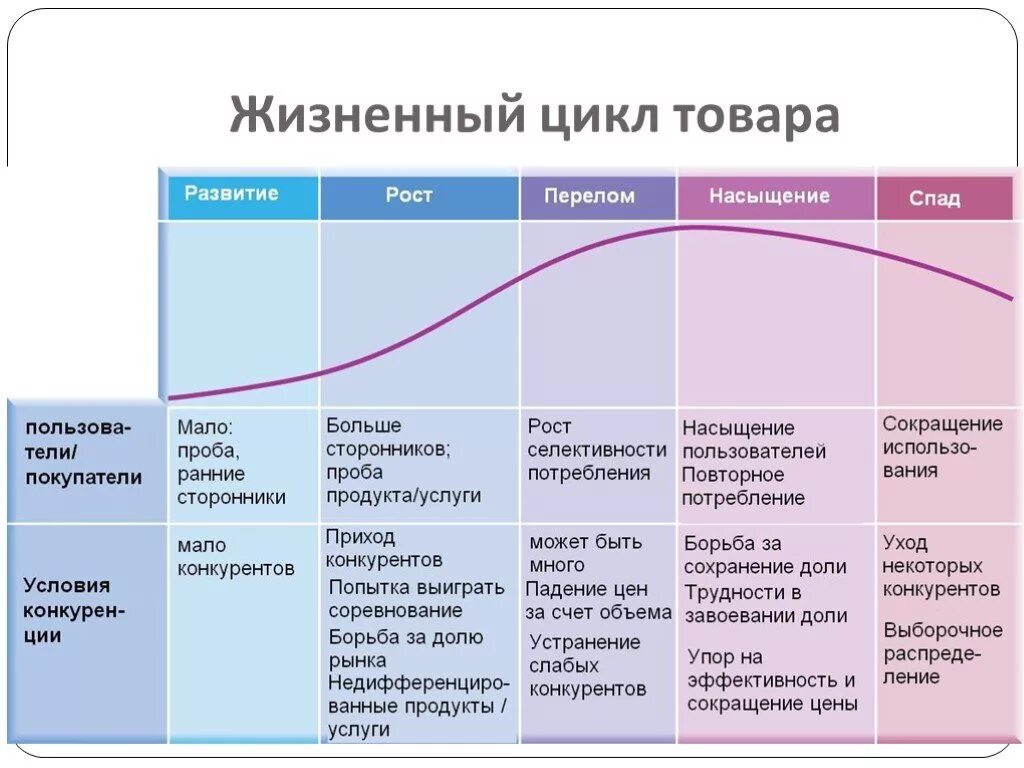 Жизненный цикл товара

| | Развитие | Рост | Перелом | Насыщение | Спад |
|---|---|---|---|---|---|
| пользователи/ покупатели | Мало: проба, ранние сторонники | Больше сторонников; проба продукта/услуги | Рост селективности потребления | Насыщение пользователей Повторное потребление | Сокращение использования |
| Условия конкуренции | мало конкурентов | Приход конкурентов Попытка выиграть соревнование Борьба за долю рынка Недифференцированные продукты / услуги | может быть много Падение цен за счет объема Устранение слабых конкурентов | Борьба за сохранение доли Трудности в завоевании доли Упор на эффективность и сокращение цены | Уход некоторых конкурентов Выборочное распределение |